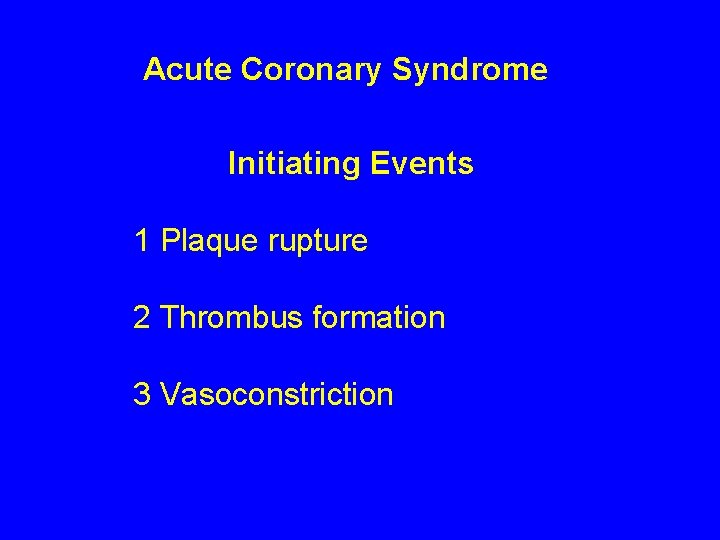 Acute Coronary Syndrome

Initiating Events

1 Plaque rupture

2 Thrombus formation

3 Vasoconstriction